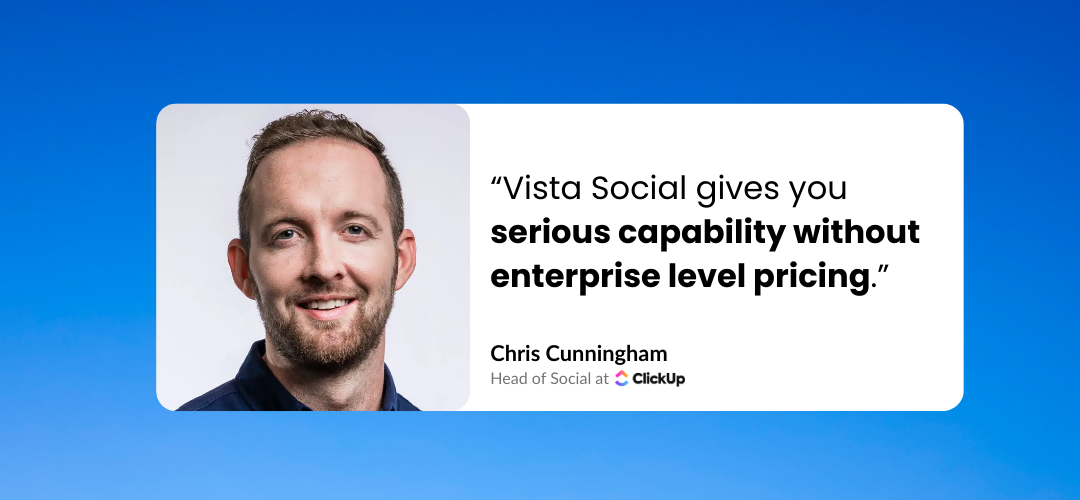 “Vista Social gives you serious capability without enterprise level pricing.”

Chris Cunningham
Head of Social at ClickUp